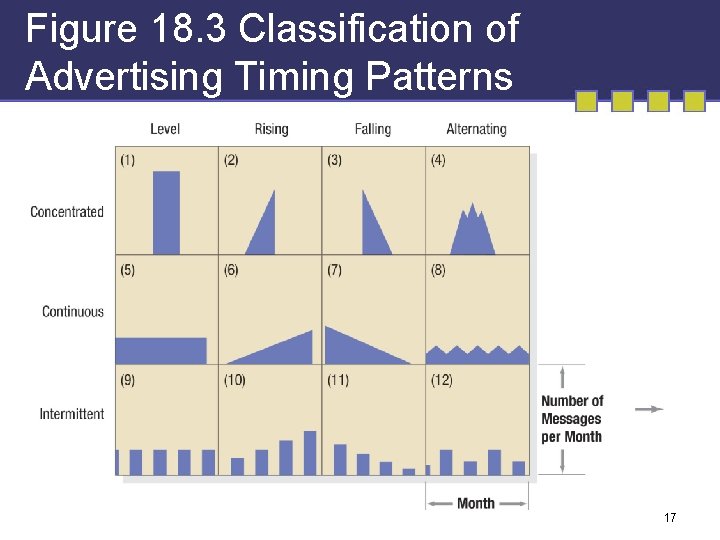 Figure 18.3 Classification of Advertising Timing Patterns

|  | Level | Rising | Falling | Alternating |
|---|---|---|---|---|
| Concentrated | (1) | (2) | (3) | (4) |
| Continuous | (5) | (6) | (7) | (8) |
| Intermittent | (9) | (10) | (11) | (12) |

Number of Messages per Month

Month

17